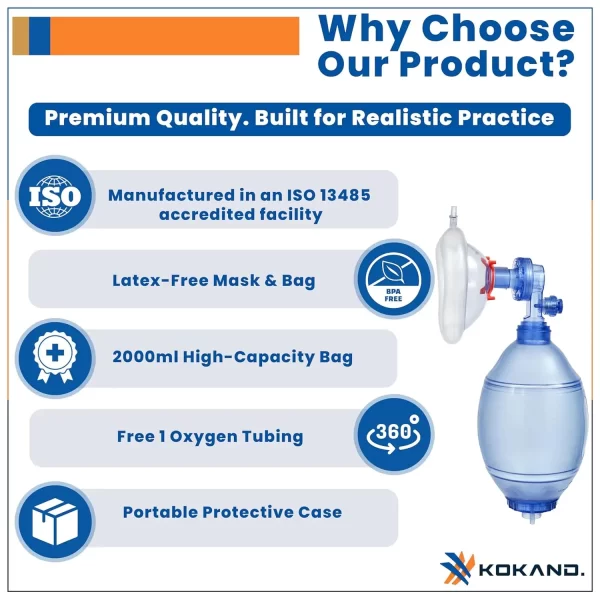 Why Choose Our Product?

Premium Quality. Built for Realistic Practice

ISO

Manufactured in an ISO 13485 accredited facility

Latex-Free Mask & Bag

BPA FREE

2000ml High-Capacity Bag

Free 1 Oxygen Tubing

360°

Portable Protective Case

KOKAND.